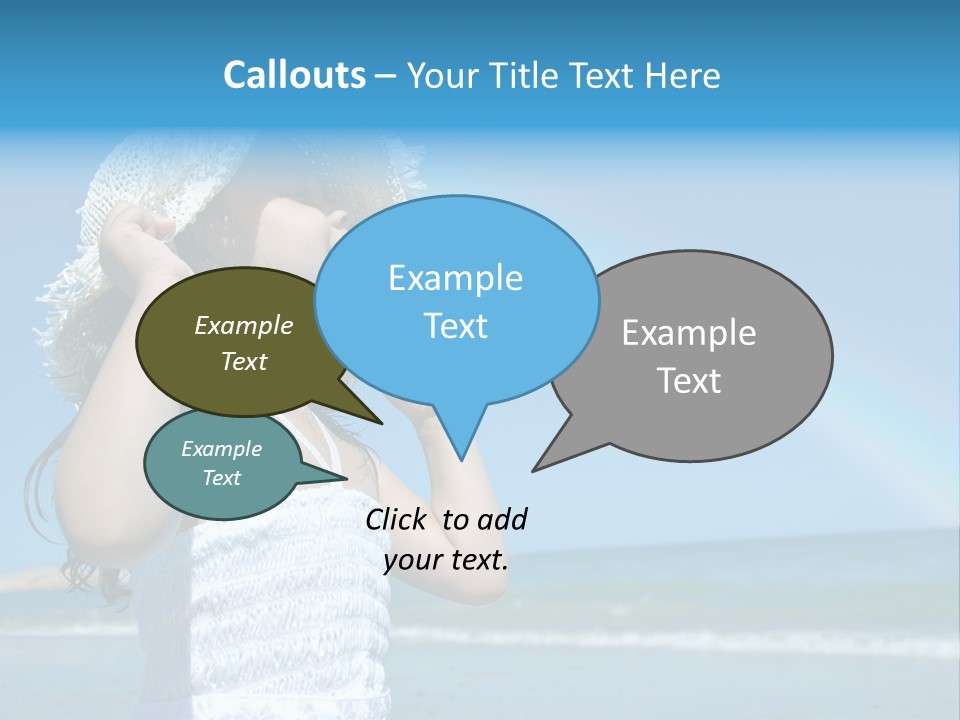 Callouts – Your Title Text Here

Example Text

Example Text

Example Text

Example Text

Click to add your text.